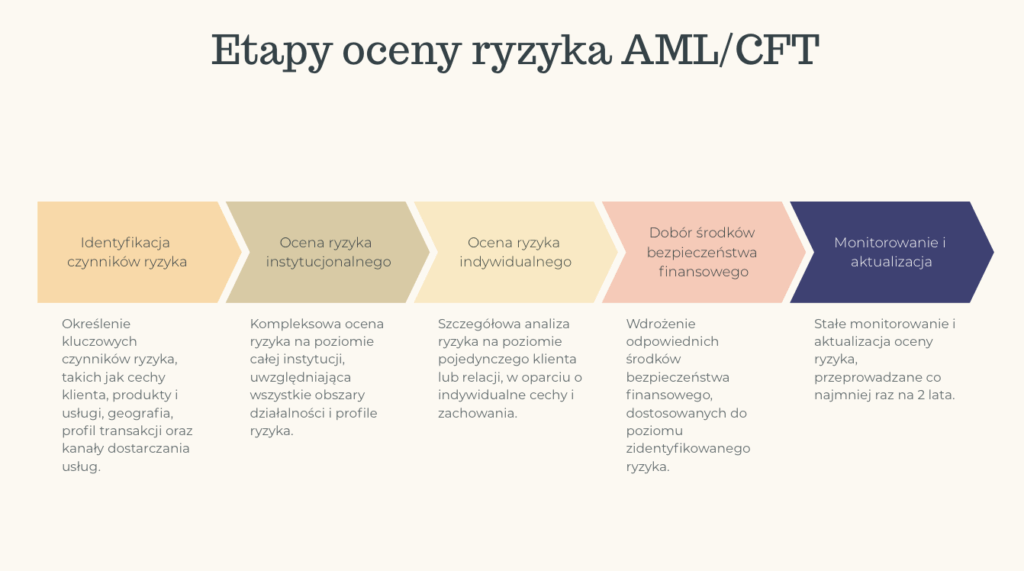 Etapy oceny ryzyka AML/CFT

Identyfikacja czynników ryzyka

Ocena ryzyka instytucjonalnego

Ocena ryzyka indywidualnego

Dobór środków bezpieczeństwa finansowego

Monitorowanie i aktualizacja

Określenie kluczowych czynników ryzyka, takich jak cechy klienta, produkty i usługi, geografia, profil transakcji oraz kanały dostarczania usług.

Kompleksowa ocena ryzyka na poziomie całej instytucji, uwzględniająca wszystkie obszary działalności i profile ryzyka.

Szczegółowa analiza ryzyka na poziomie pojedynczego klienta lub relacji, w oparciu o indywidualne cechy i zachowania.

Wdrożenie odpowiednich środków bezpieczeństwa finansowego, dostosowanych do poziomu zidentyfikowanego ryzyka.

Stałe monitorowanie i aktualizacja oceny ryzyka, przeprowadzane co najmniej raz na 2 lata.